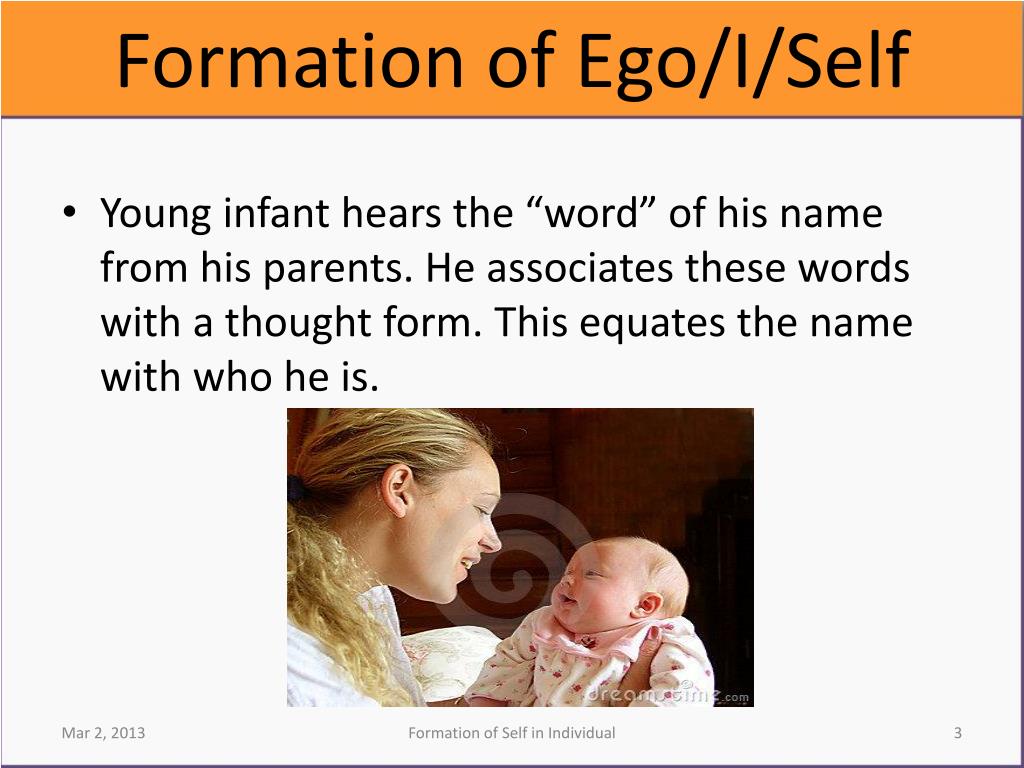 Formation of Ego/I/Self

• Young infant hears the “word” of his name from his parents. He associates these words with a thought form. This equates the name with who he is.

dreamstime.com

Mar 2, 2013

Formation of Self in Individual

3